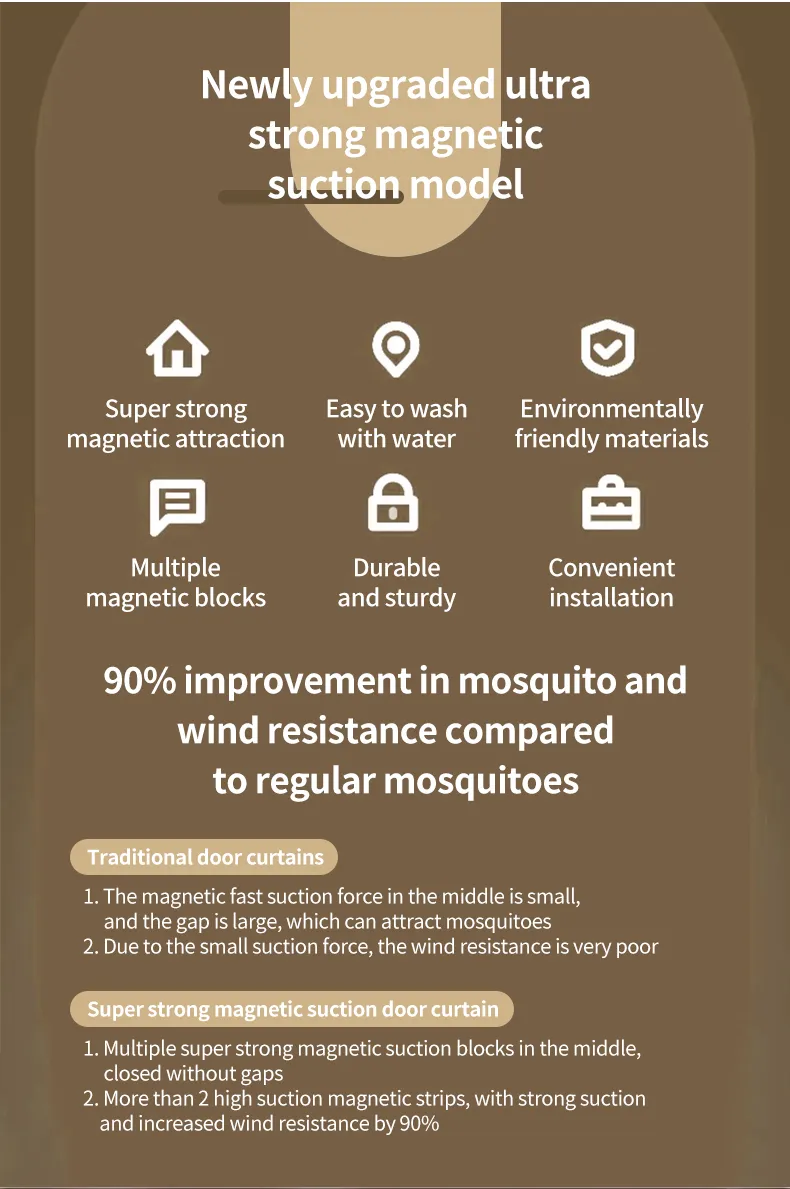 Newly upgraded ultra strong magnetic suction model

Super strong magnetic attraction

Easy to wash with water

Environmentally friendly materials

Multiple magnetic blocks

Durable and sturdy

Convenient installation

90% improvement in mosquito and wind resistance compared to regular mosquitoes

Traditional door curtains

1. The magnetic fast suction force in the middle is small, and the gap is large, which can attract mosquitoes
2. Due to the small suction force, the wind resistance is very poor

Super strong magnetic suction door curtain

1. Multiple super strong magnetic suction blocks in the middle, closed without gaps
2. More than 2 high suction magnetic strips, with strong suction and increased wind resistance by 90%